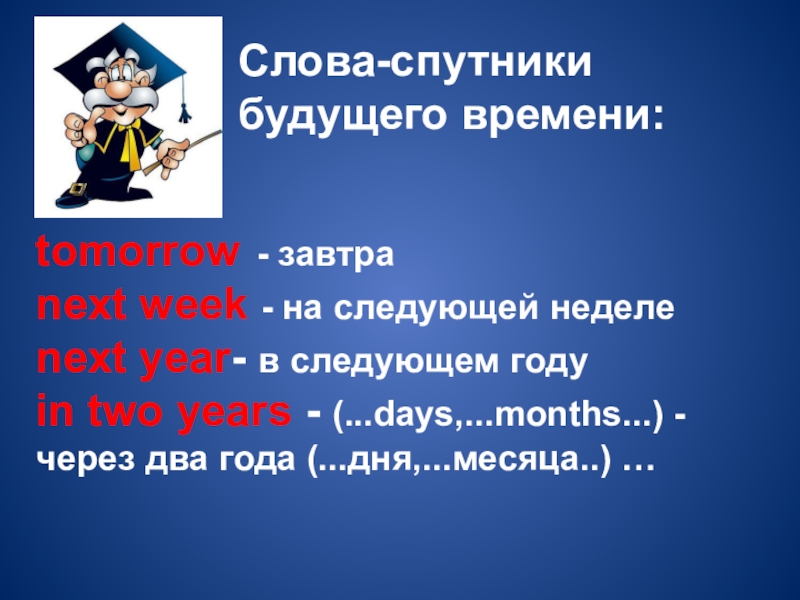 Слова-спутники будущего времени:

tomorrow - завтра
next week - на следующей неделе
next year- в следующем году
in two years - (...days,...months...) - через два года (...дня,...месяца..) …